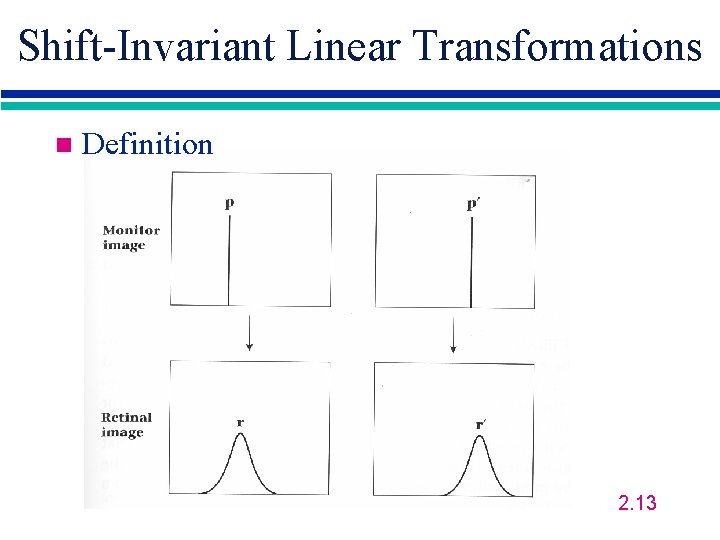 Shift-Invariant Linear Transformations

Definition

Monitor image

p

p′

Retinal image

r

r′

2.13